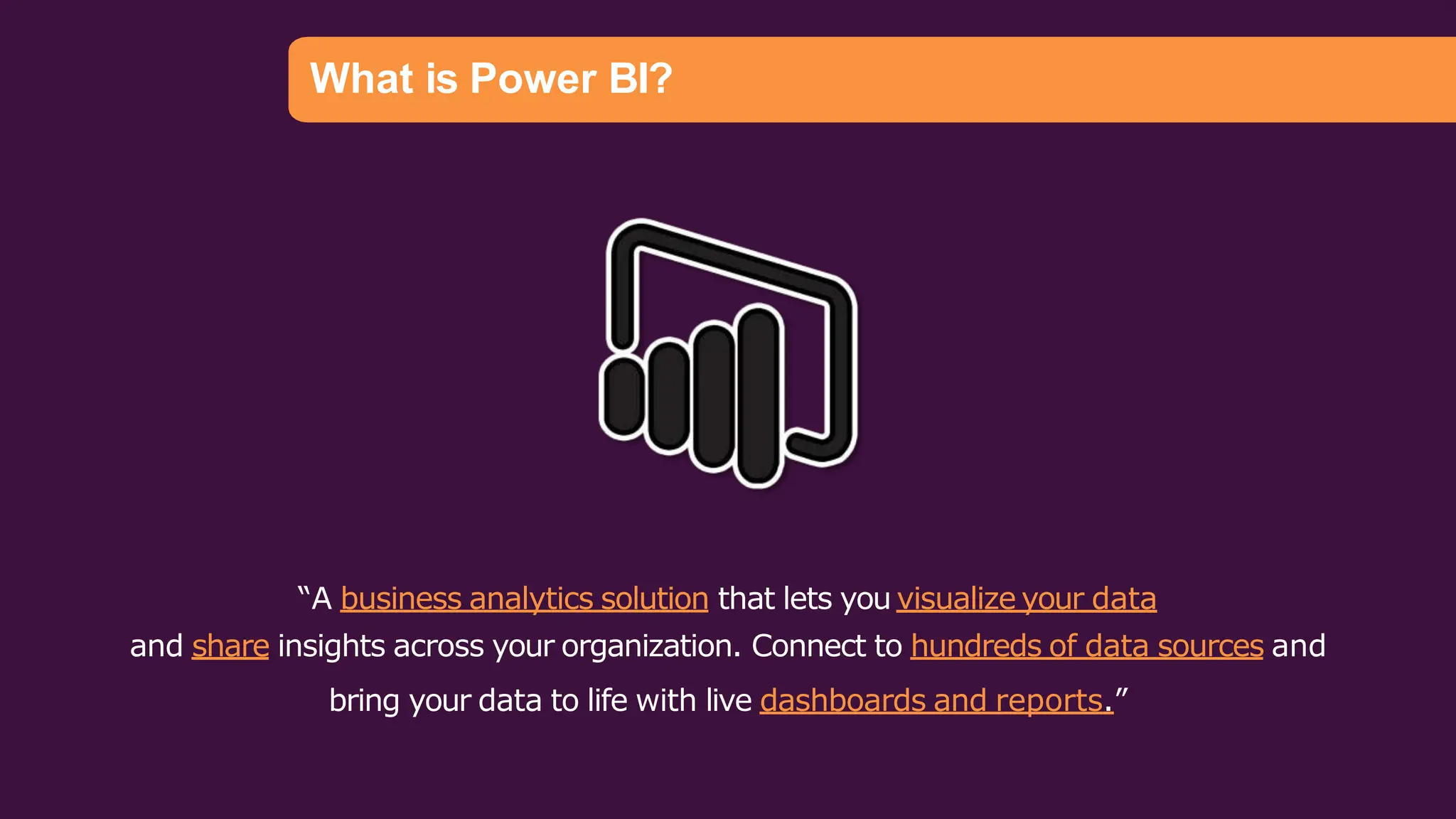 What is Power BI?

“A business analytics solution that lets you visualize your data and share insights across your organization. Connect to hundreds of data sources and bring your data to life with live dashboards and reports.”